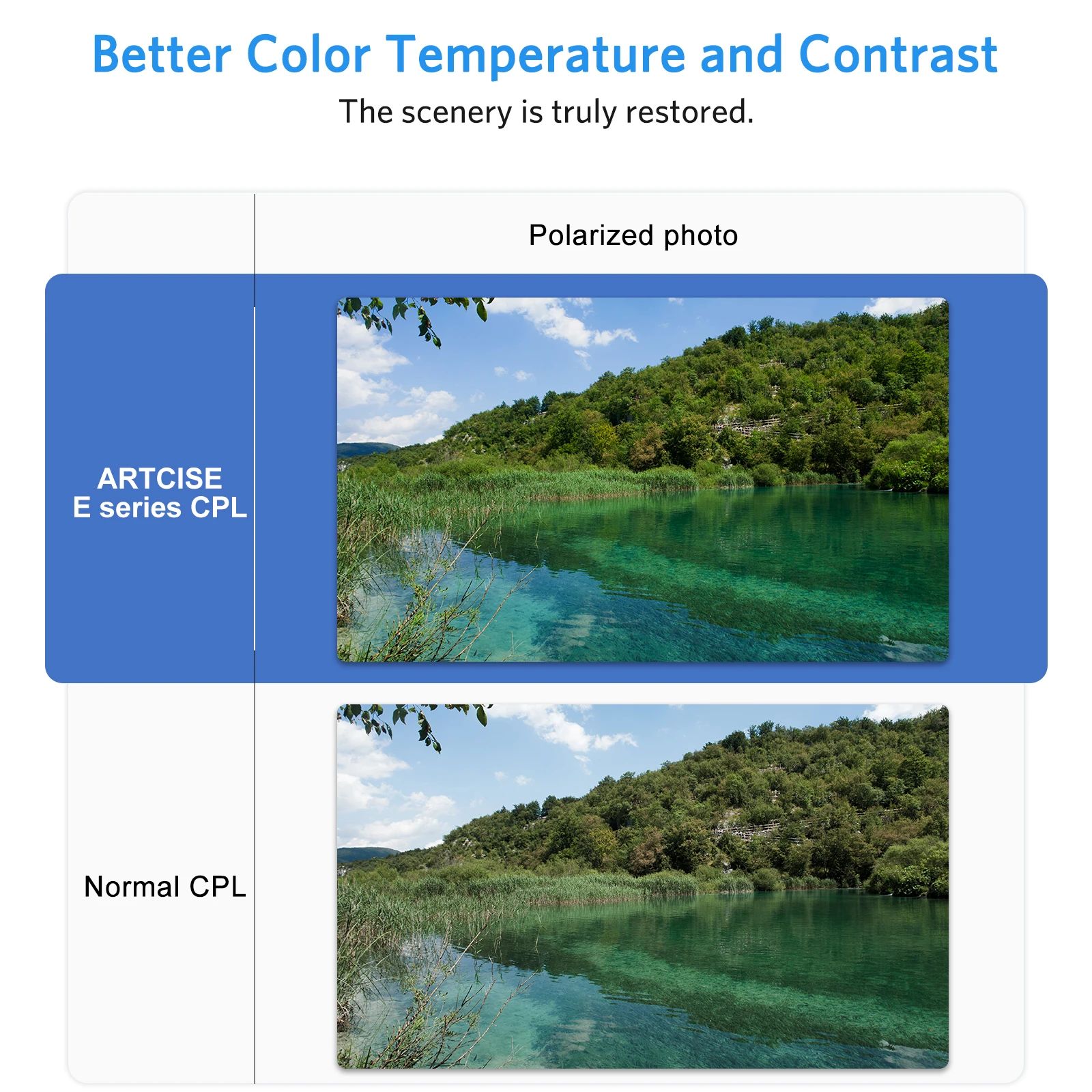 Better Color Temperature and Contrast
The scenery is truly restored.

Polarized photo

ARTCISE
E series CPL

Normal CPL